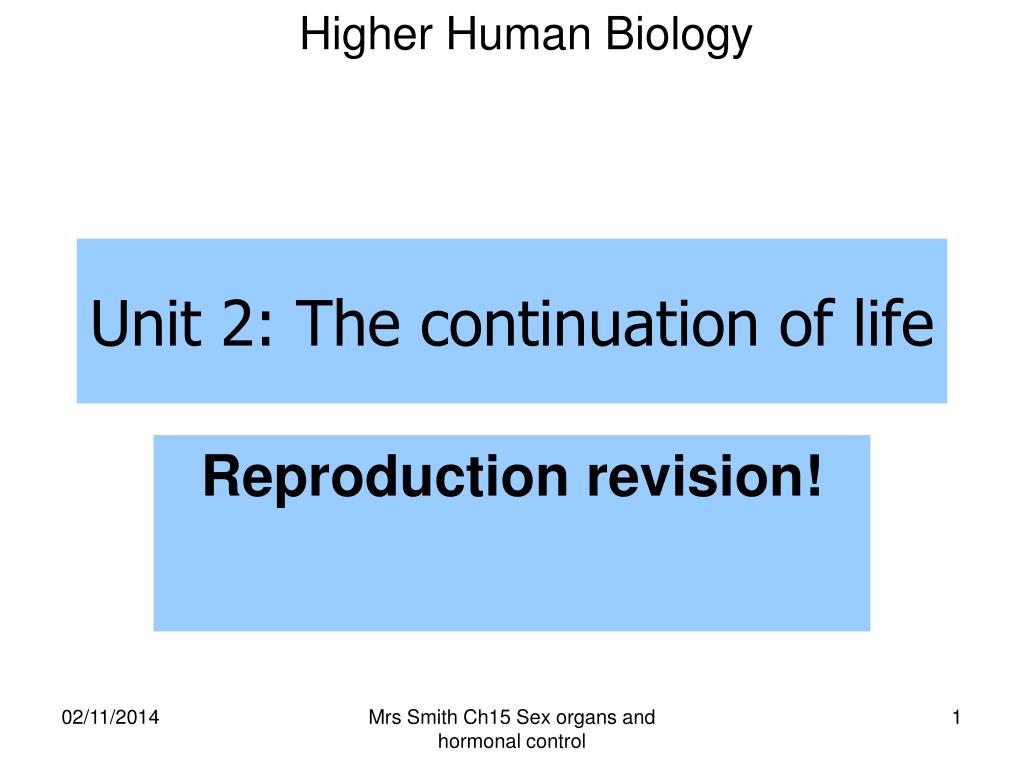 Higher Human Biology

Unit 2: The continuation of life

Reproduction revision!

02/11/2014

Mrs Smith Ch15 Sex organs and hormonal control

1